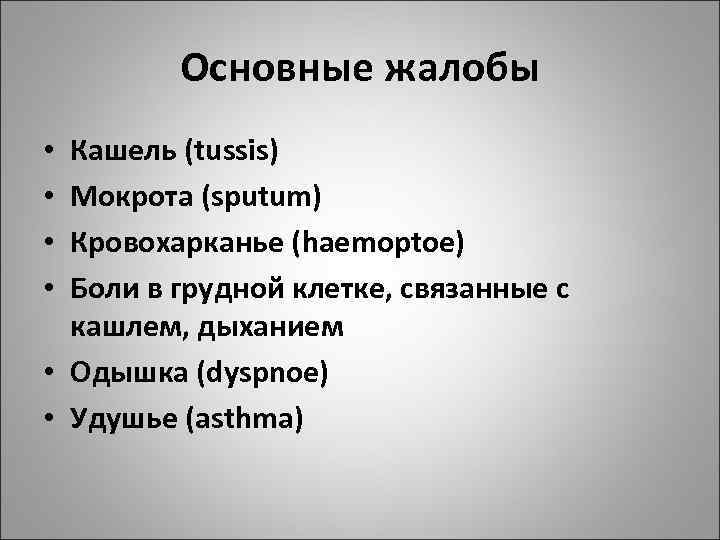 Основные жалобы

• Кашель (tussis)
• Мокрота (sputum)
• Кровохарканье (haemoptoe)
• Боли в грудной клетке, связанные с кашлем, дыханием
• Одышка (dyspnoe)
• Удушье (asthma)